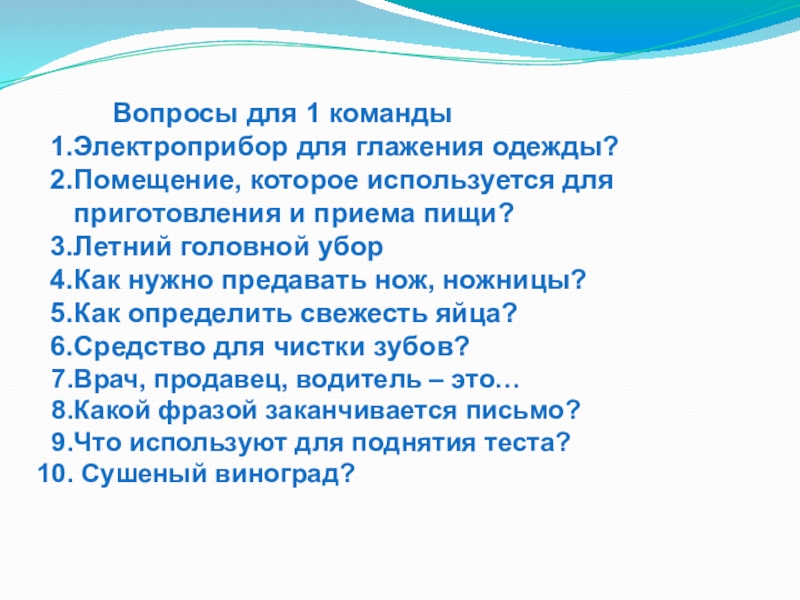 Вопросы для 1 команды
1.Электроприбор для глажения одежды?
2.Помещение, которое используется для приготовления и приема пищи?
3.Летний головной убор
4.Как нужно предавать нож, ножницы?
5.Как определить свежесть яйца?
6.Средство для чистки зубов?
7.Врач, продавец, водитель – это…
8.Какой фразой заканчивается письмо?
9.Что используют для поднятия теста?
10. Сушеный виноград?